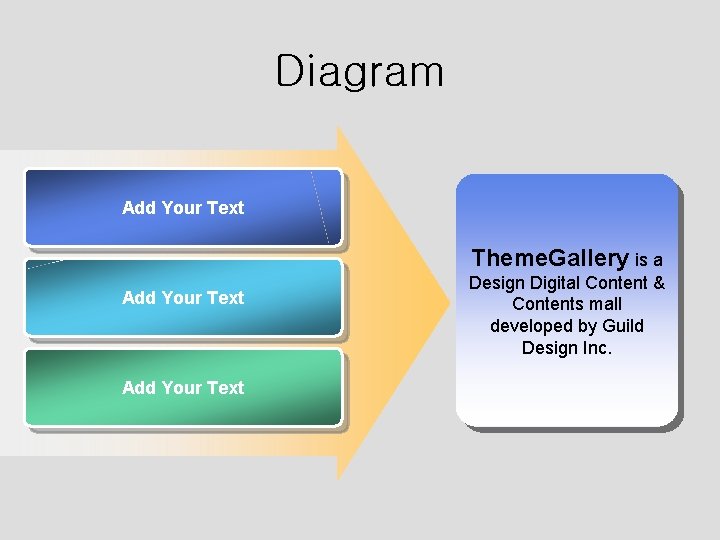 Diagram

Add Your Text

Add Your Text

Add Your Text

ThemeGallery is a Design Digital Content & Contents mall developed by Guild Design Inc.